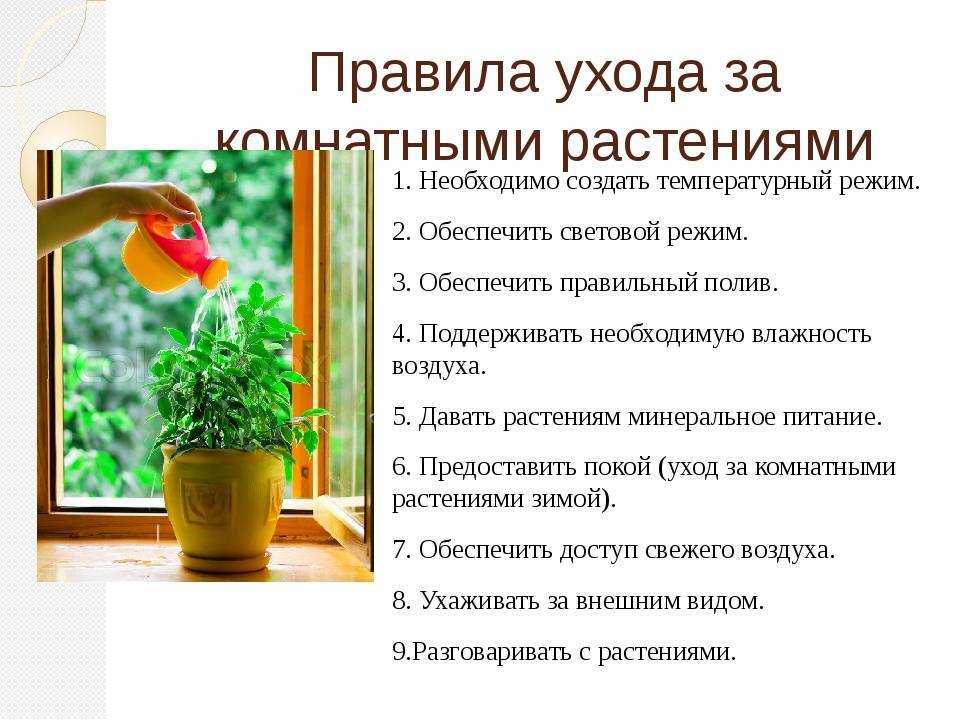 Правила ухода за комнатными растениями

1. Необходимо создать температурный режим.

2. Обеспечить световой режим.

3. Обеспечить правильный полив.

4. Поддерживать необходимую влажность воздуха.

5. Давать растениям минеральное питание.

6. Предоставить покой (уход за комнатными растениями зимой).

7. Обеспечить доступ свежего воздуха.

8. Ухаживать за внешним видом.

9.Разговаривать с растениями.